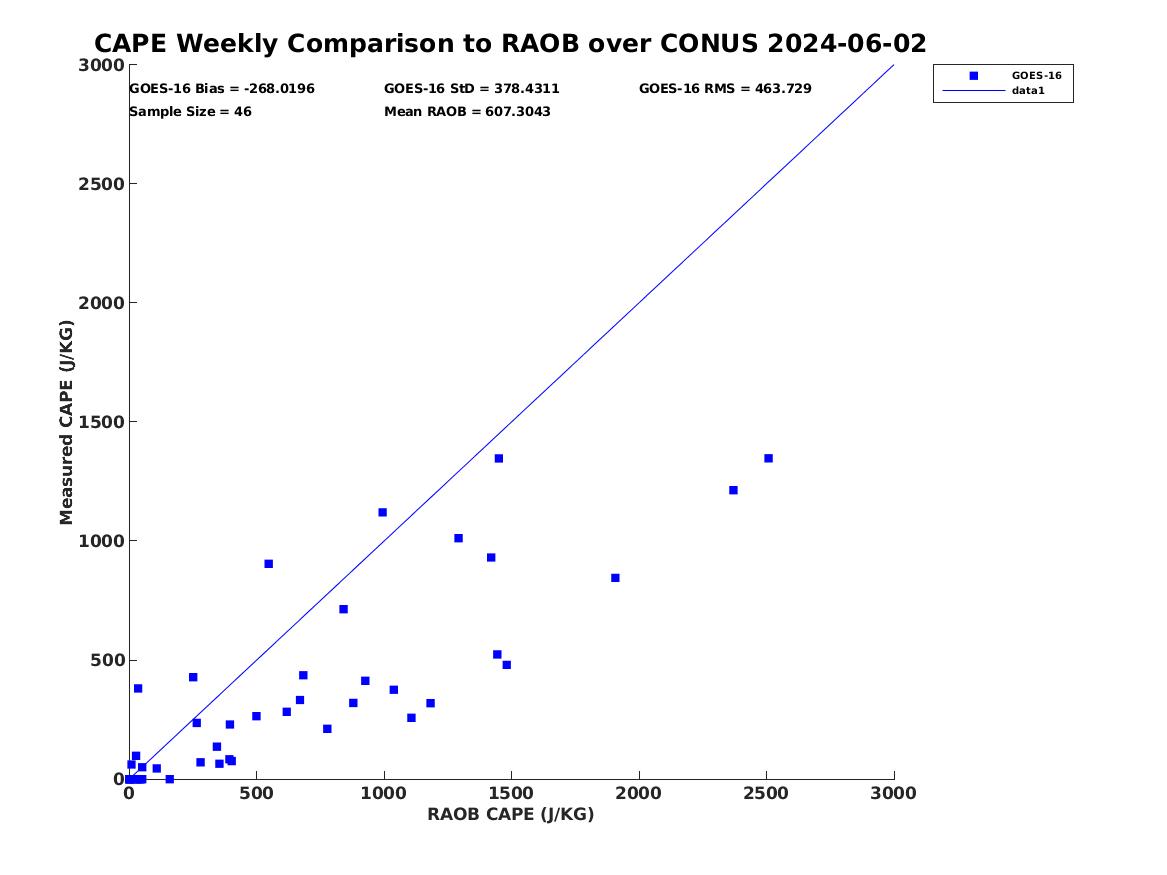 CAPE Weekly Comparison to RAOB over CONUS 2024-06-02

GOES-16 Bias = -268.0196
GOES-16 StD = 378.4311
GOES-16 RMS = 463.729
Sample Size = 46
Mean RAOB = 607.3043

GOES-16
data1

Measured CAPE (J/KG)

3000
2500
2000
1500
1000
500
0

0
500
1000
1500
2000
2500
3000

RAOB CAPE (J/KG)